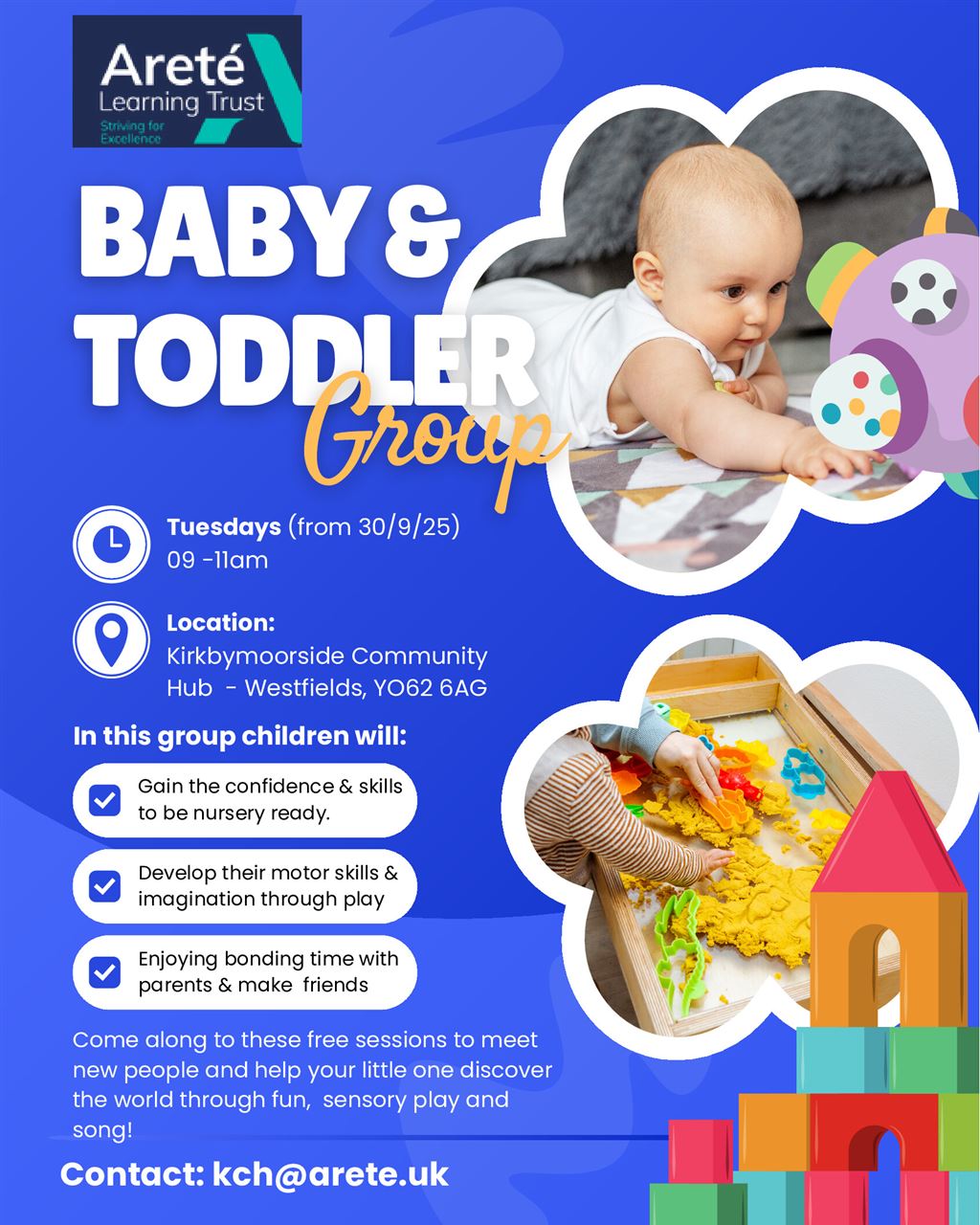 Areté
Learning Trust
Striving for Excellence

BABY & TODDLER
Group

Tuesdays (from 30/9/25)
09 -11am

Location:
Kirkbymoorside Community Hub - Westfields, YO62 6AG

In this group children will:

Gain the confidence & skills to be nursery ready.

Develop their motor skills & imagination through play

Enjoying bonding time with parents & make friends

Come along to these free sessions to meet new people and help your little one discover the world through fun, sensory play and song!

Contact: kch@arete.uk